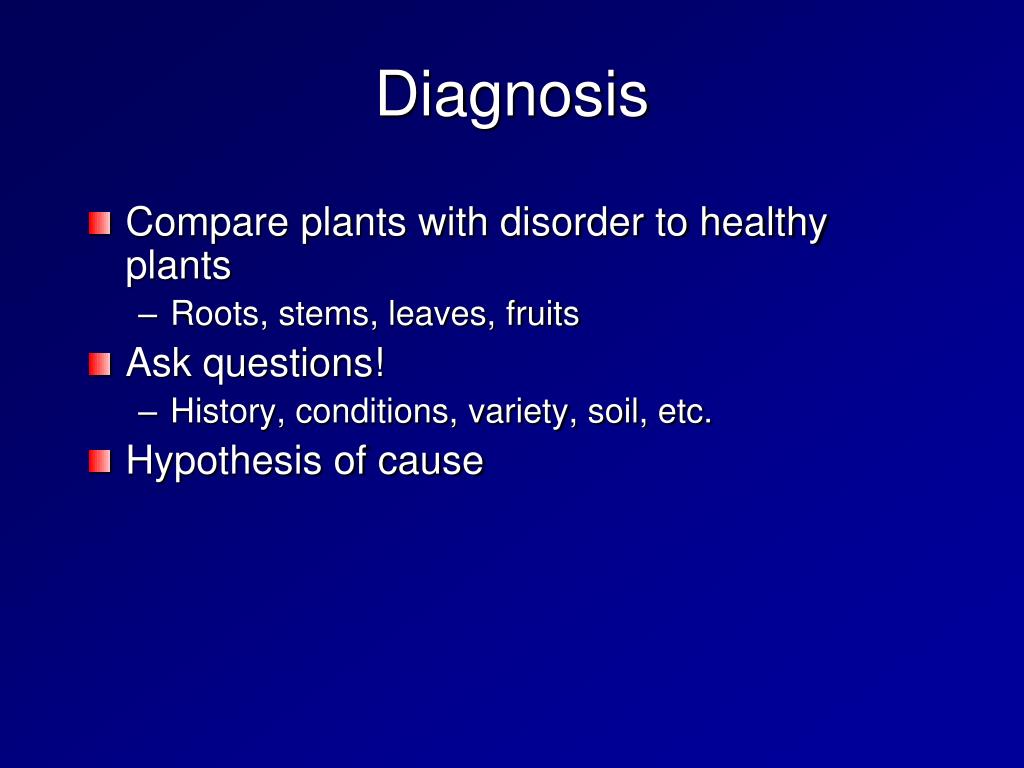 Diagnosis

Compare plants with disorder to healthy plants
– Roots, stems, leaves, fruits

Ask questions!
– History, conditions, variety, soil, etc.

Hypothesis of cause